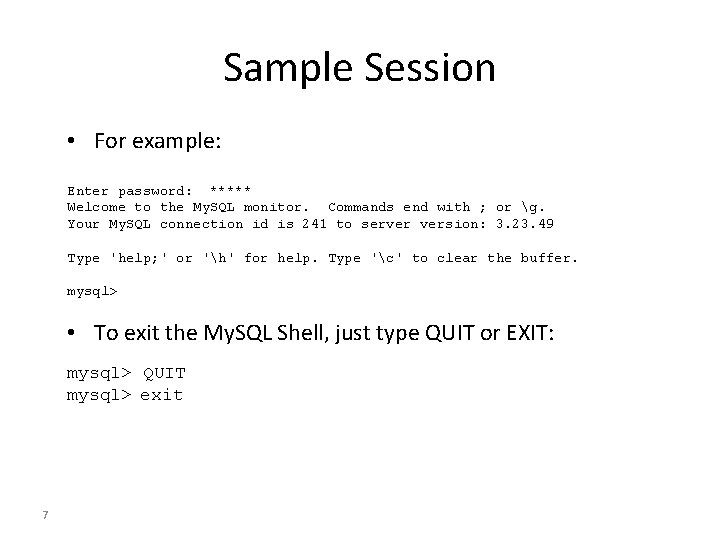 Sample Session

• For example:

Enter password: *****
Welcome to the MySQL monitor. Commands end with ; or \g.
Your MySQL connection id is 241 to server version: 3.23.49

Type 'help;' or '\h' for help. Type '\c' to clear the buffer.

mysql>

• To exit the MySQL Shell, just type QUIT or EXIT:

mysql> QUIT
mysql> exit

7